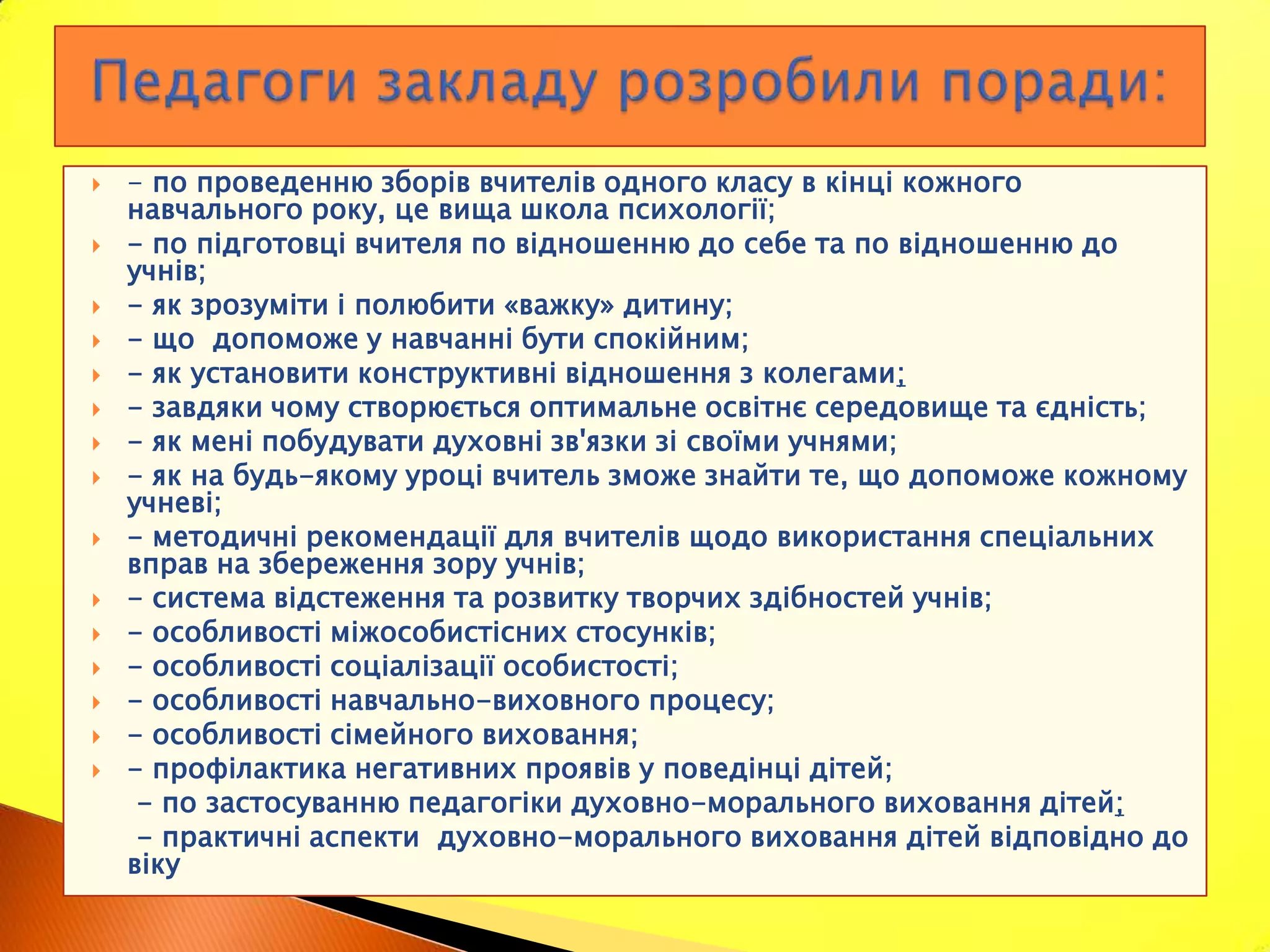 Педагоги закладу розробили поради:

- по проведенню зборів вчителів одного класу в кінці кожного навчального року, це вища школа психології;
- по підготовці вчителя по відношенню до себе та по відношенню до учнів;
- як зрозуміти і полюбити «важку» дитину;
- що допоможе у навчанні бути спокійним;
- як установити конструктивні відношення з колегами;
- завдяки чому створюється оптимальне освітнє середовище та єдність;
- як мені побудувати духовні зв'язки зі своїми учнями;
- як на будь-якому уроці вчитель зможе знайти те, що допоможе кожному учневі;
- методичні рекомендації для вчителів щодо використання спеціальних вправ на збереження зору учнів;
- система відстеження та розвитку творчих здібностей учнів;
- особливості міжособистісних стосунків;
- особливості соціалізації особистості;
- особливості навчально-виховного процесу;
- особливості сімейного виховання;
- профілактика негативних проявів у поведінці дітей;
- по застосуванню педагогіки духовно-морального виховання дітей;
- практичні аспекти духовно-морального виховання дітей відповідно до віку